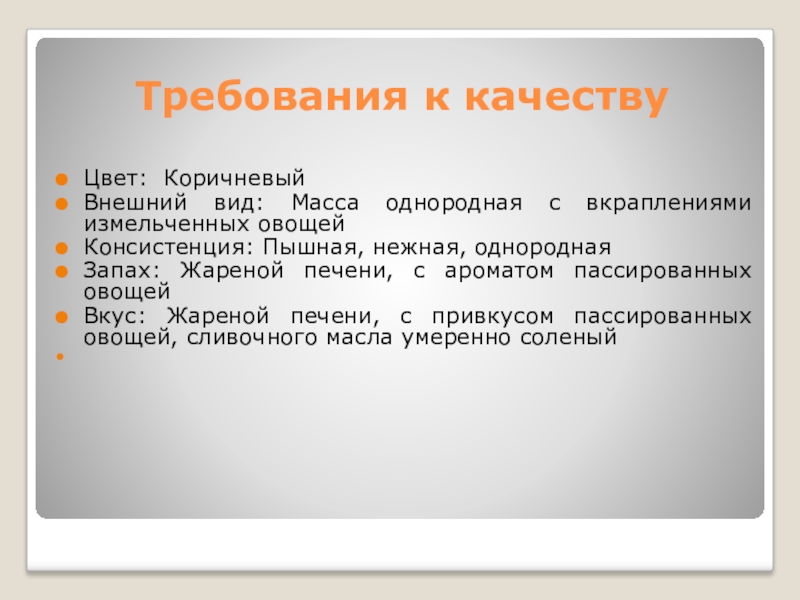 Требования к качеству

Цвет: Коричневый
Внешний вид: Масса однородная с вкраплениями измельченных овощей
Консистенция: Пышная, нежная, однородная
Запах: Жареной печени, с ароматом пассированных овощей
Вкус: Жареной печени, с привкусом пассированных овощей, сливочного масла умеренно соленый